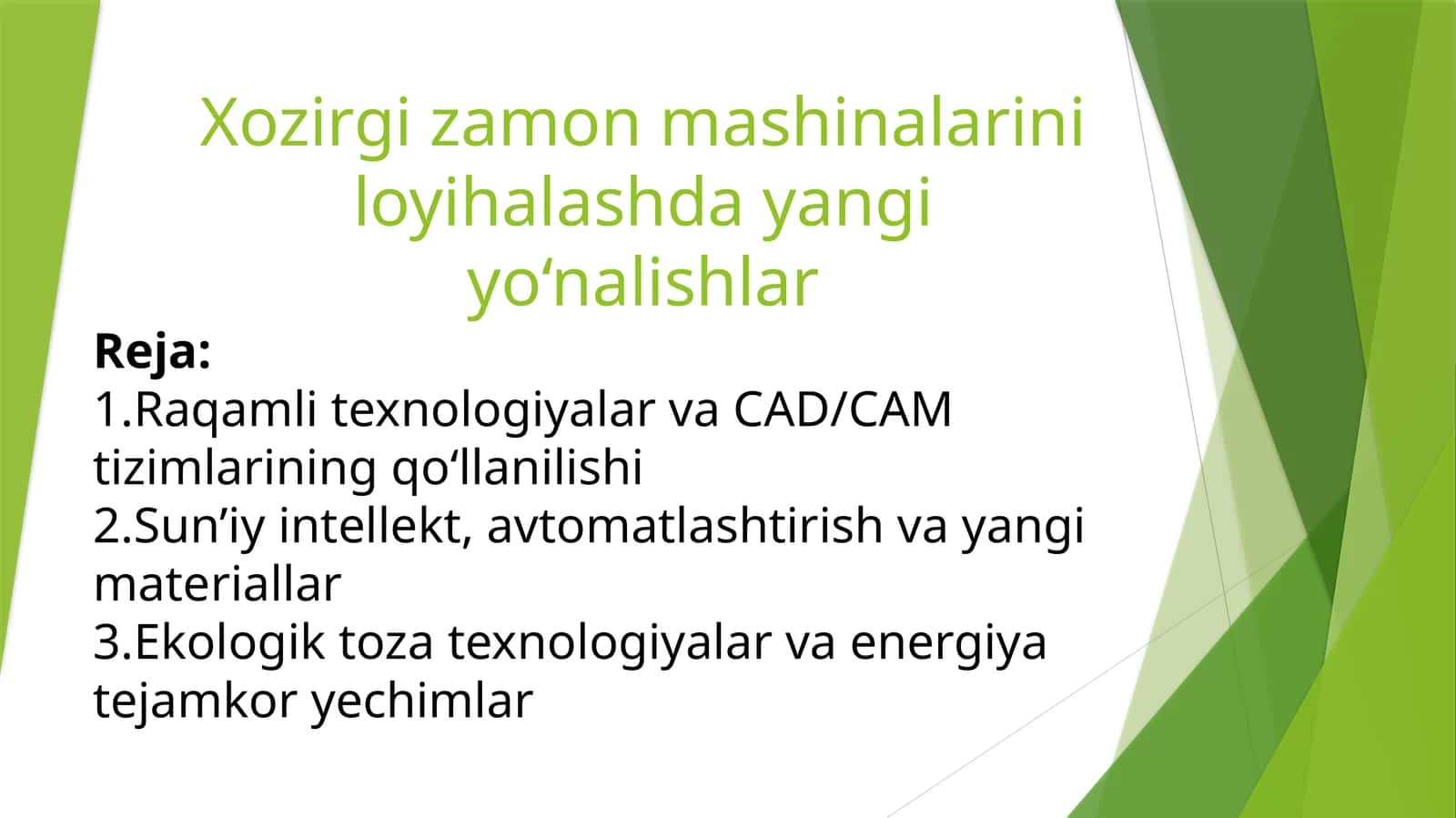 Xozirgi zamon mashinalarini loyihalashda yangi yo‘nalishlar

Reja:
1.Raqamli texnologiyalar va CAD/CAM tizimlarining qo‘llanilishi
2.Sun’iy intellekt, avtomatlashtirish va yangi materiallar
3.Ekologik toza texnologiyalar va energiya tejamkor yechimlar